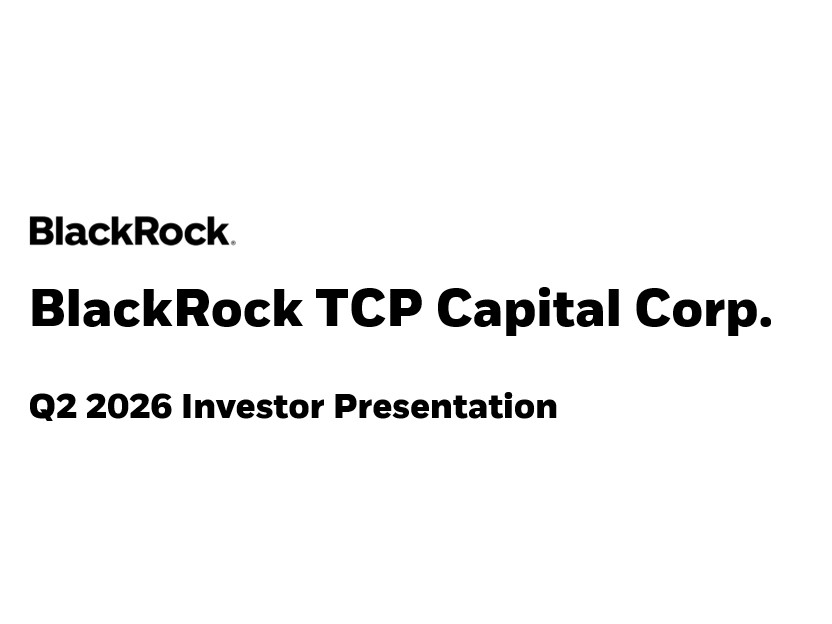 BlackRock.

BlackRock TCP Capital Corp.

Q2 2026 Investor Presentation